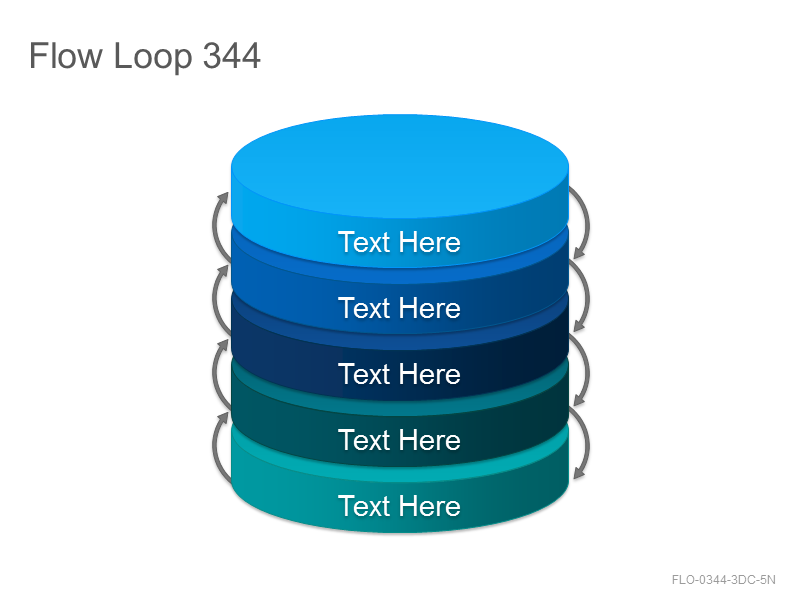 Flow Loop 344

Text Here

Text Here

Text Here

Text Here

Text Here

FLO-0344-3DC-5N